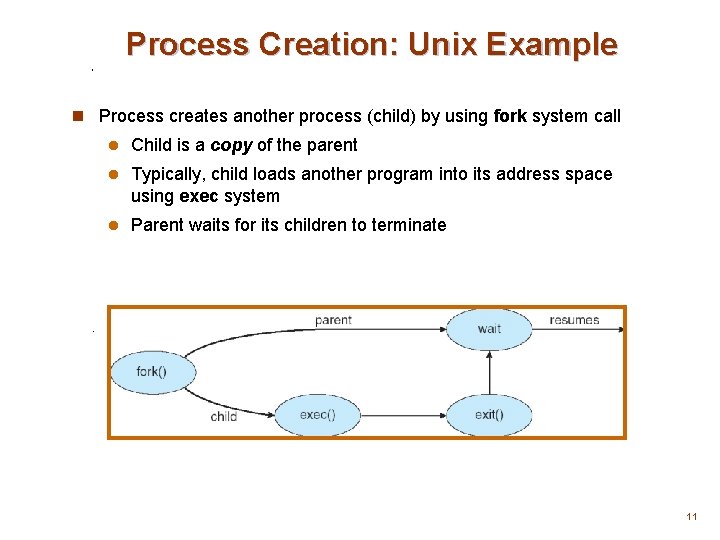 Process Creation: Unix Example

Process creates another process (child) by using fork system call

Child is a copy of the parent

Typically, child loads another program into its address space using exec system

Parent waits for its children to terminate

parent
wait
resumes
fork()
child
exec()
exit()

11